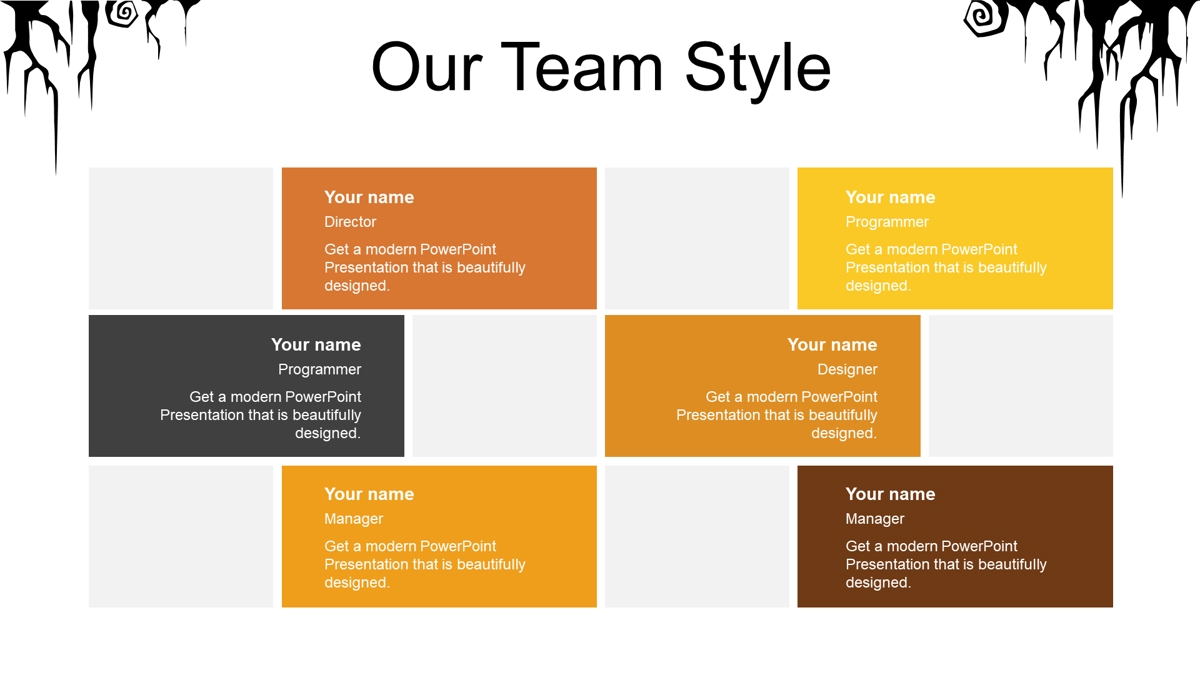 Our Team Style

Your name
Director
Get a modern PowerPoint Presentation that is beautifully designed.

Your name
Programmer
Get a modern PowerPoint Presentation that is beautifully designed.

Your name
Programmer
Get a modern PowerPoint Presentation that is beautifully designed.

Your name
Designer
Get a modern PowerPoint Presentation that is beautifully designed.

Your name
Manager
Get a modern PowerPoint Presentation that is beautifully designed.

Your name
Manager
Get a modern PowerPoint Presentation that is beautifully designed.